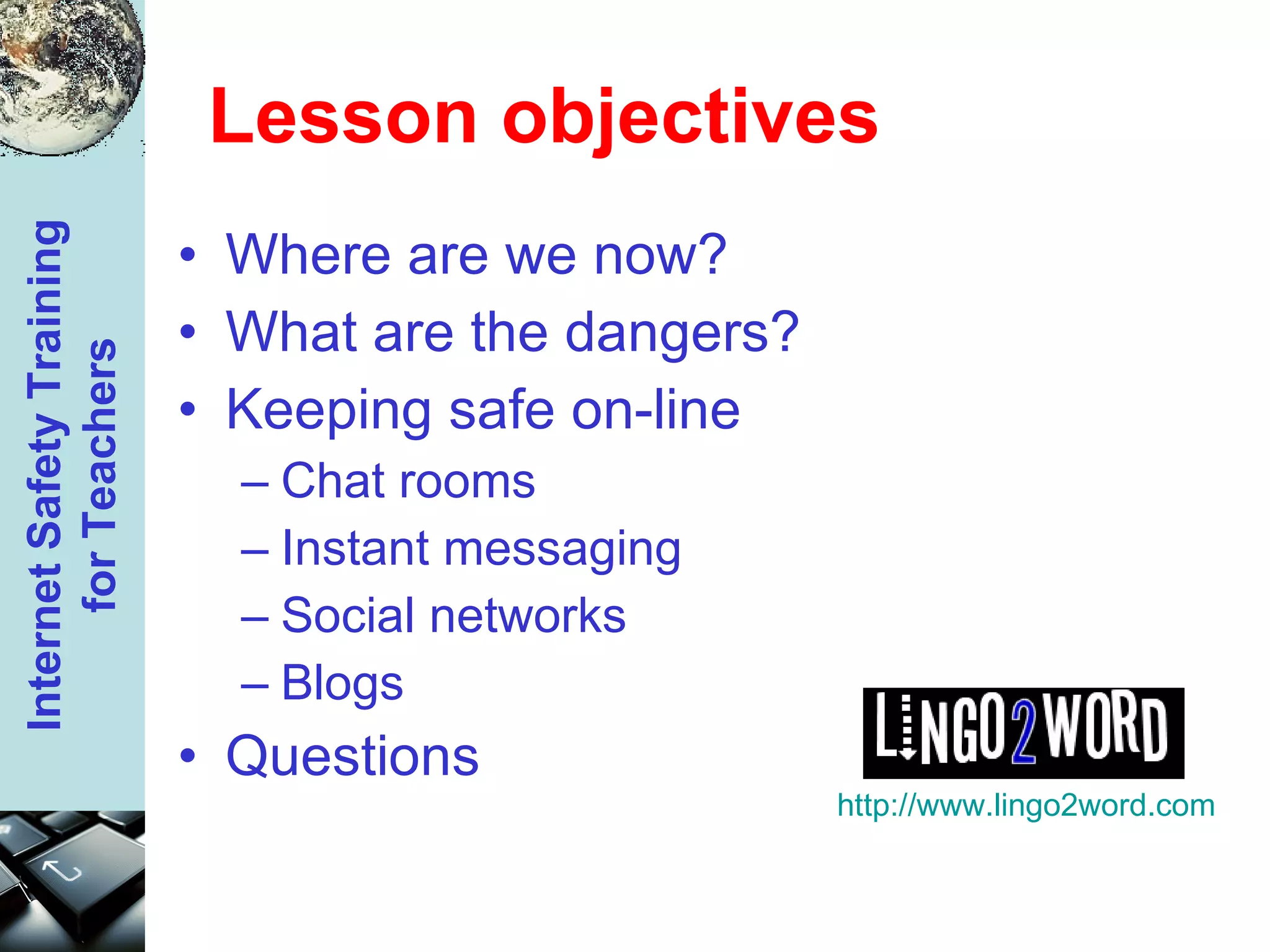 Internet Safety Training for Teachers

Lesson objectives

• Where are we now?
• What are the dangers?
• Keeping safe on-line
– Chat rooms
– Instant messaging
– Social networks
– Blogs
• Questions

LINGO2WORD

http://www.lingo2word.com